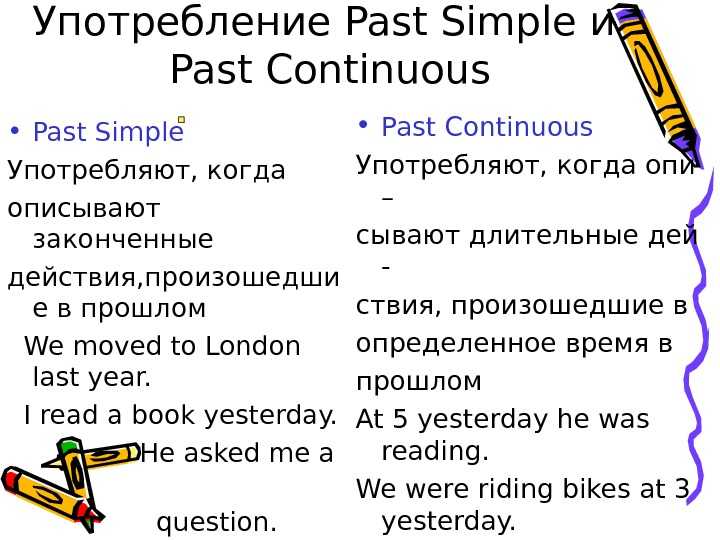 Употребление Past Simple и Past Continuous

• Past Simple

Употребляют, когда описывают законченные действия,произошедшие в прошлом

We moved to London last year.

I read a book yesterday.

He asked me a question.

• Past Continuous

Употребляют, когда опи –

сывают длительные дей -

ствия, произошедшие в

определенное время в

прошлом

At 5 yesterday he was reading.

We were riding bikes at 3 yesterday.